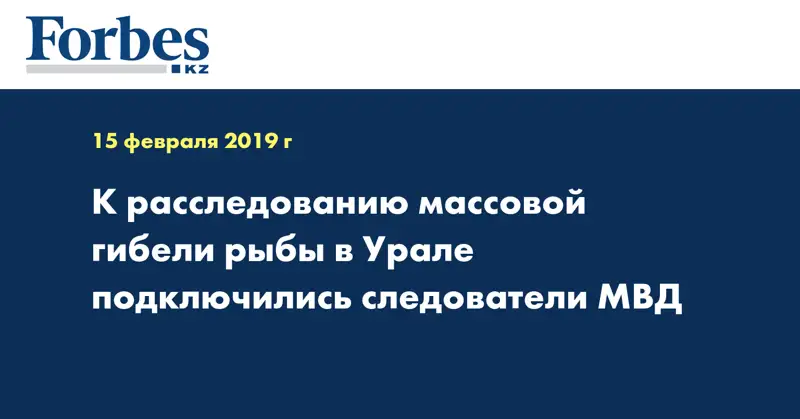 Forbes
KZ

15 февраля 2019 г

К расследованию массовой гибели рыбы в Урале подключились следователи МВД